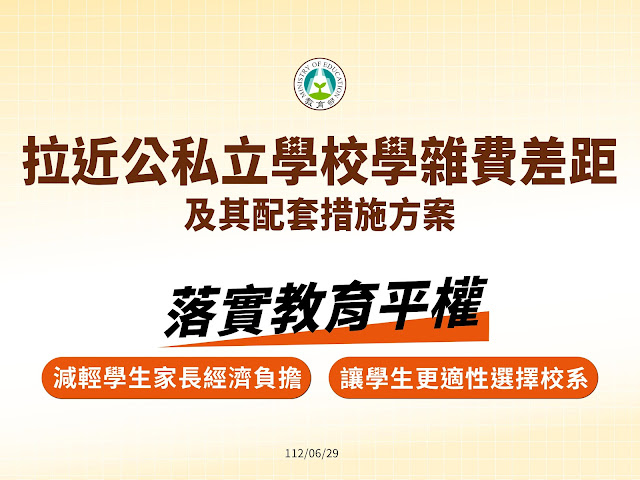 MINISTRY OF EDUCATION
教育部

拉近公私立學校學雜費差距
及其配套措施方案

落實教育平權

減輕學生家長經濟負擔

讓學生更適性選擇校系

112/06/29